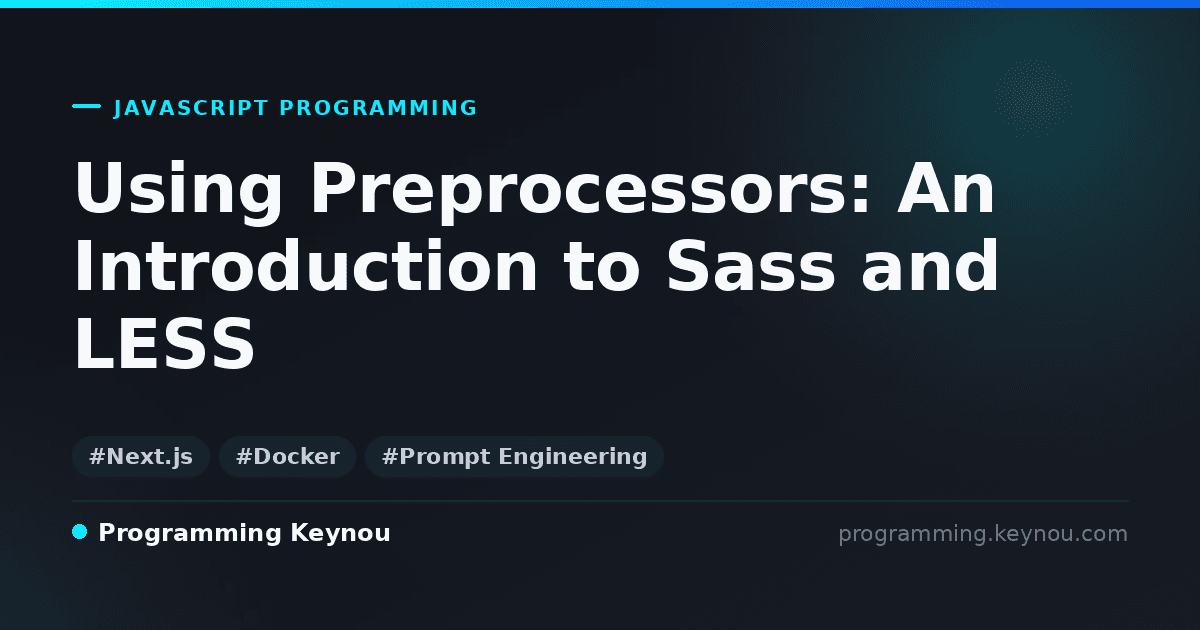 JAVASCRIPT PROGRAMMING

Using Preprocessors: An Introduction to Sass and LESS

#Next.js #Docker #Prompt Engineering

Programming Keynou

programming.keynou.com